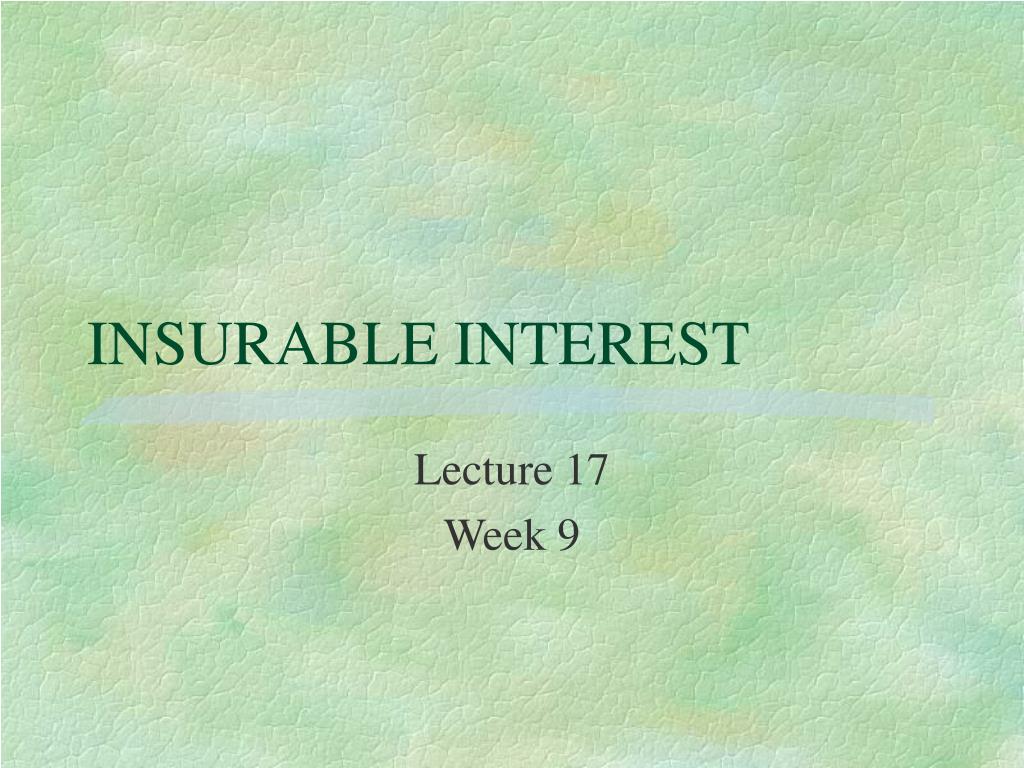 INSURABLE INTEREST

Lecture 17

Week 9